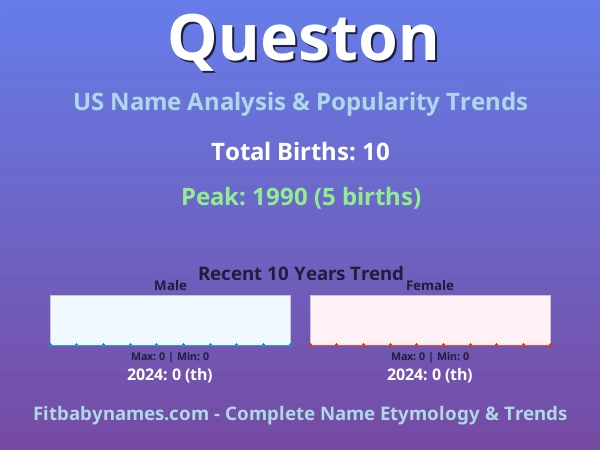 Queston

US Name Analysis & Popularity Trends

Total Births: 10

Peak: 1990 (5 births)

Recent 10 Years Trend

Male

Max: 0 | Min: 0

2024: 0 (th)

Female

Max: 0 | Min: 0

2024: 0 (th)

Fitbabynames.com - Complete Name Etymology & Trends